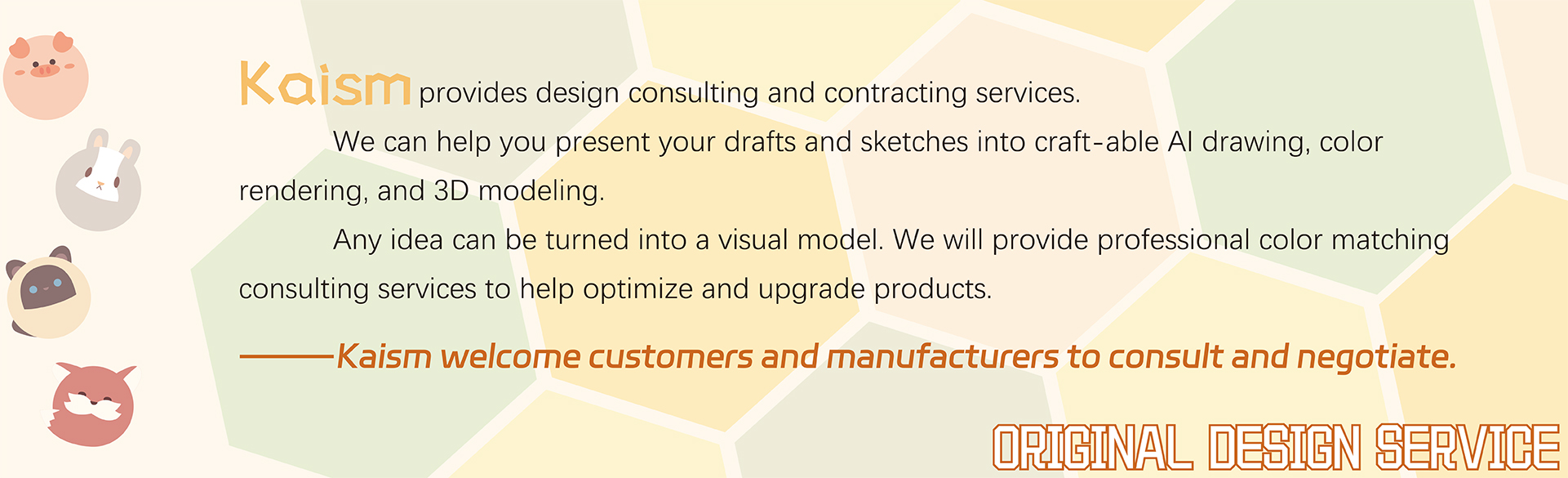 Kaism provides design consulting and contracting services.

We can help you present your drafts and sketches into craft-able AI drawing, color rendering, and 3D modeling.

Any idea can be turned into a visual model. We will provide professional color matching consulting services to help optimize and upgrade products.

——Kaism welcome customers and manufacturers to consult and negotiate.

ORIGINAL DESIGN SERVICE